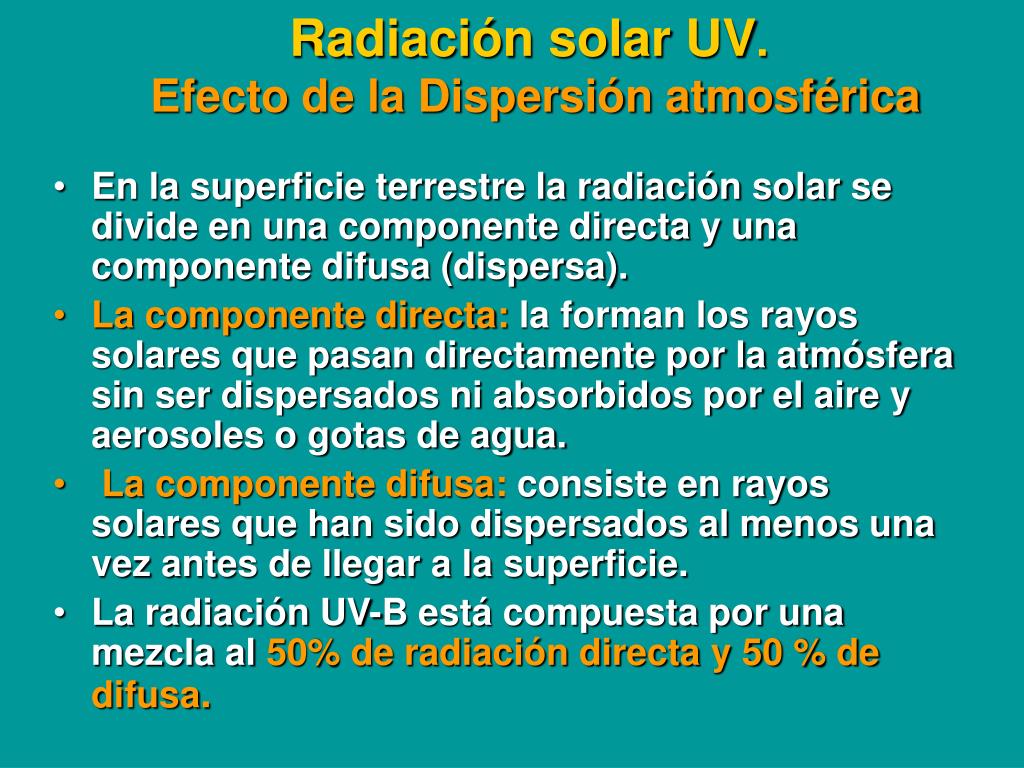 Radiación solar UV.
Efecto de la Dispersión atmosférica

• En la superficie terrestre la radiación solar se divide en una componente directa y una componente difusa (dispersa).
• La componente directa: la forman los rayos solares que pasan directamente por la atmósfera sin ser dispersados ni absorbidos por el aire y aerosoles o gotas de agua.
• La componente difusa: consiste en rayos solares que han sido dispersados al menos una vez antes de llegar a la superficie.
• La radiación UV-B está compuesta por una mezcla al 50% de radiación directa y 50 % de difusa.